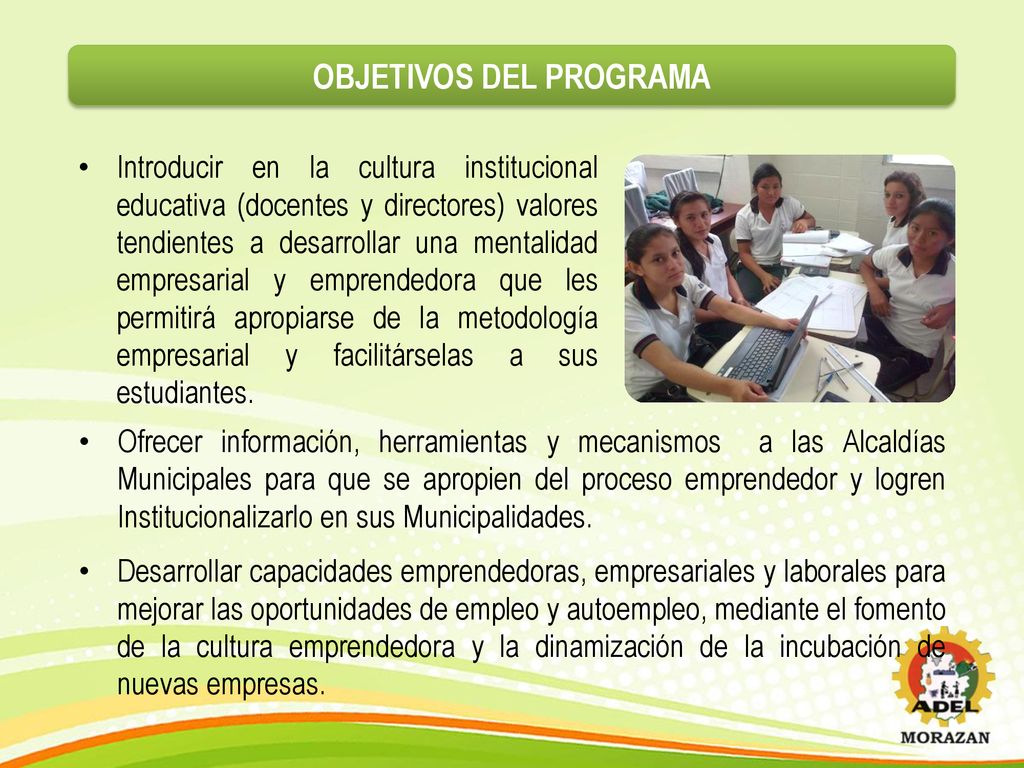 OBJETIVOS DEL PROGRAMA

• Introducir en la cultura institucional educativa (docentes y directores) valores tendientes a desarrollar una mentalidad empresarial y emprendedora que les permitirá apropiarse de la metodología empresarial y facilitárselas a sus estudiantes.

• Ofrecer información, herramientas y mecanismos a las Alcaldías Municipales para que se apropien del proceso emprendedor y logren Institucionalizarlo en sus Municipalidades.

• Desarrollar capacidades emprendedoras, empresariales y laborales para mejorar las oportunidades de empleo y autoempleo, mediante el fomento de la cultura emprendedora y la dinamización de la incubación de nuevas empresas.

ADEL
MORAZAN